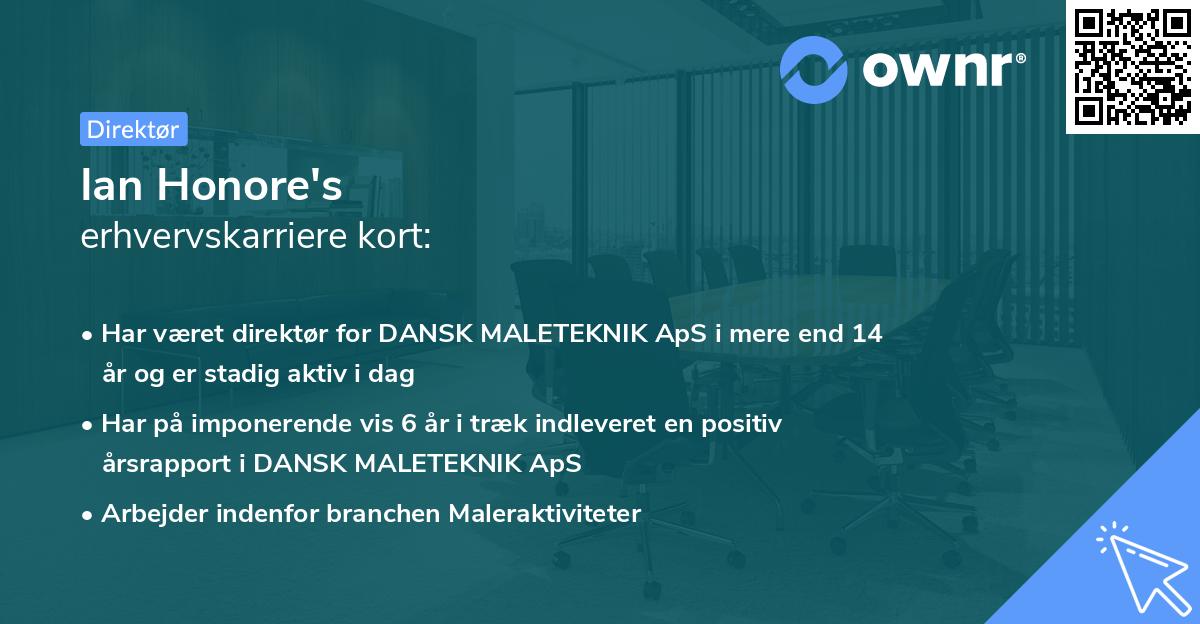 ownr®

Direktør

Ian Honore's
erhvervskarriere kort:

• Har været direktør for DANSK MALETEKNIK ApS i mere end 14 år og er stadig aktiv i dag

• Har på imponerende vis 6 år i træk indleveret en positiv årsrapport i DANSK MALETEKNIK ApS

• Arbejder indenfor branchen Maleraktiviteter